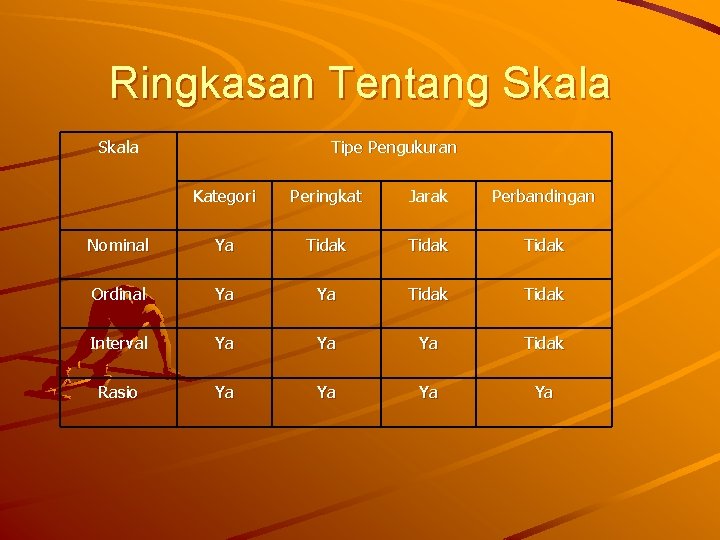 Ringkasan Tentang Skala

| Skala | Tipe Pengukuran | | | |
|---|---|---|---|---|
| | Kategori | Peringkat | Jarak | Perbandingan |
| Nominal | Ya | Tidak | Tidak | Tidak |
| Ordinal | Ya | Ya | Tidak | Tidak |
| Interval | Ya | Ya | Ya | Tidak |
| Rasio | Ya | Ya | Ya | Ya |